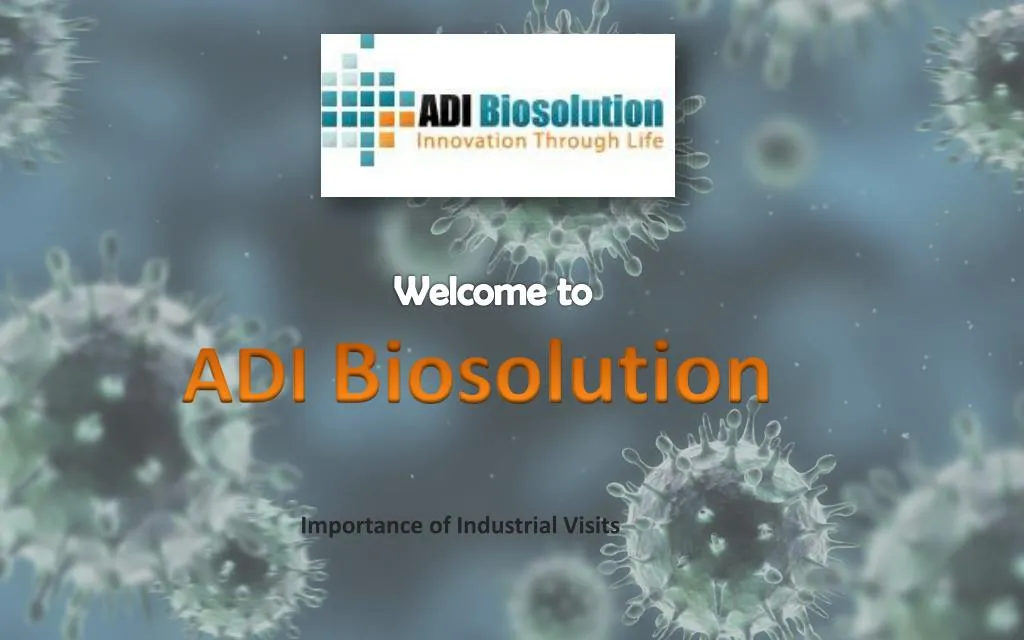 ADI Biosolution
Innovation Through Life

Welcome to

ADI Biosolution

Importance of Industrial Visits